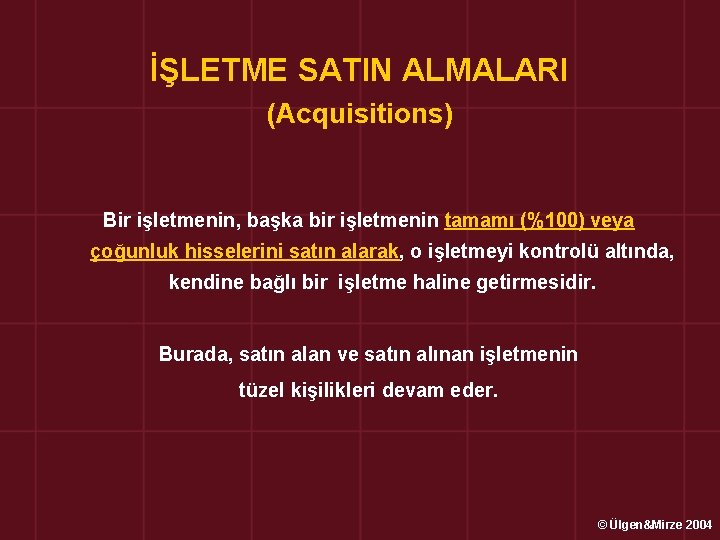 İŞLETME SATIN ALMALARI
(Acquisitions)

Bir işletmenin, başka bir işletmenin tamamı (%100) veya çoğunluk hisselerini satın alarak, o işletmeyi kontrolü altında, kendine bağlı bir işletme haline getirmesidir.

Burada, satın alan ve satın alınan işletmenin tüzel kişilikleri devam eder.

© Ülgen&Mirze 2004